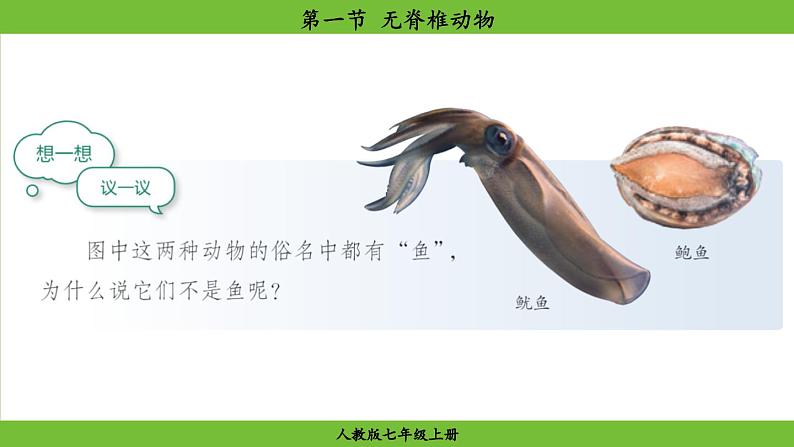 第一节 无脊椎动物

想一想

议一议

图中这两种动物的俗名中都有“鱼”，为什么说它们不是鱼呢？

鱿鱼

鲍鱼

人教版七年级上册